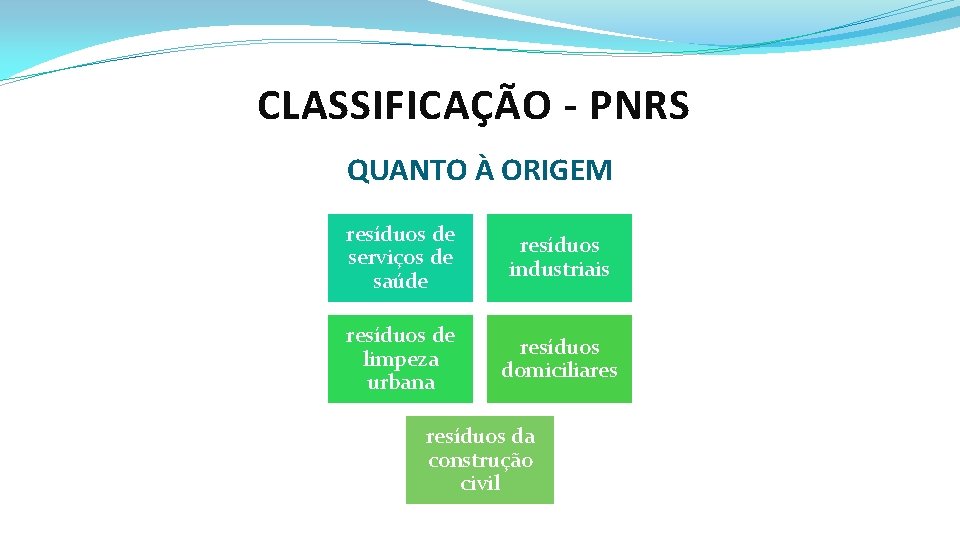 CLASSIFICAÇÃO - PNRS

QUANTO À ORIGEM

resíduos de serviços de saúde

resíduos industriais

resíduos de limpeza urbana

resíduos domiciliares

resíduos da construção civil